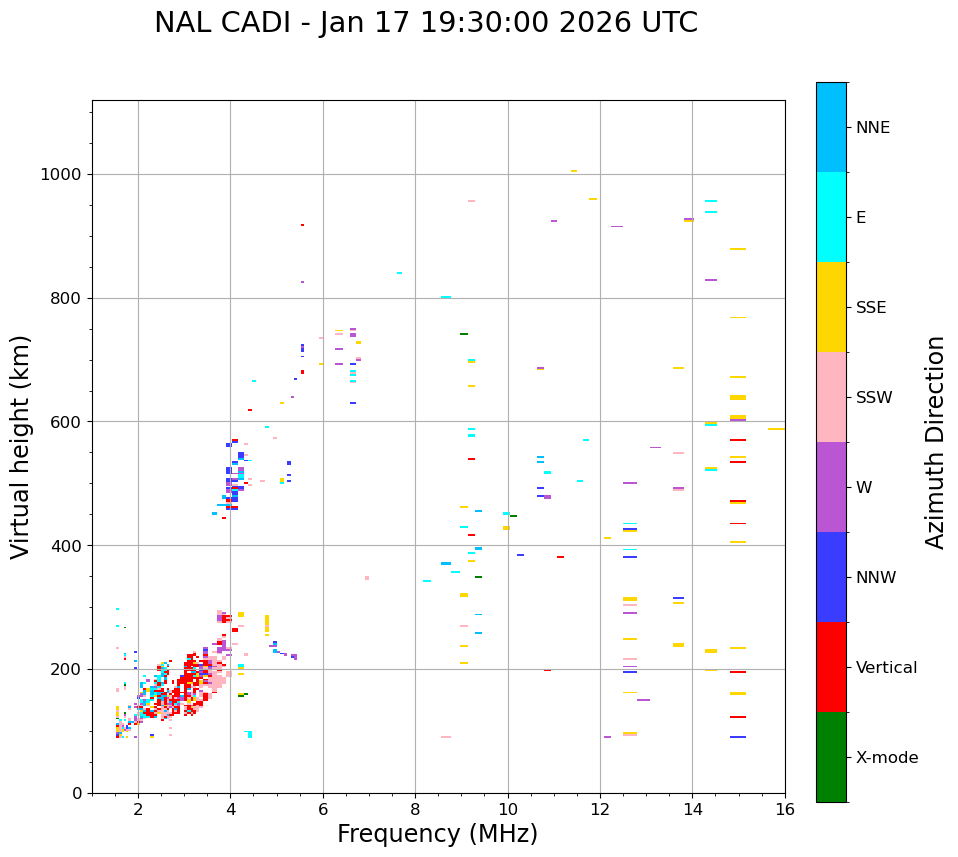 NAL CADI - Jan 17 19:30:00 2026 UTC

Virtual height (km)

1000
800
600
400
200
0

2
4
6
8
10
12
14
16

Frequency (MHz)

NNE
E
SSE
SSW
W
NNW
Vertical
X-mode

Azimuth Direction